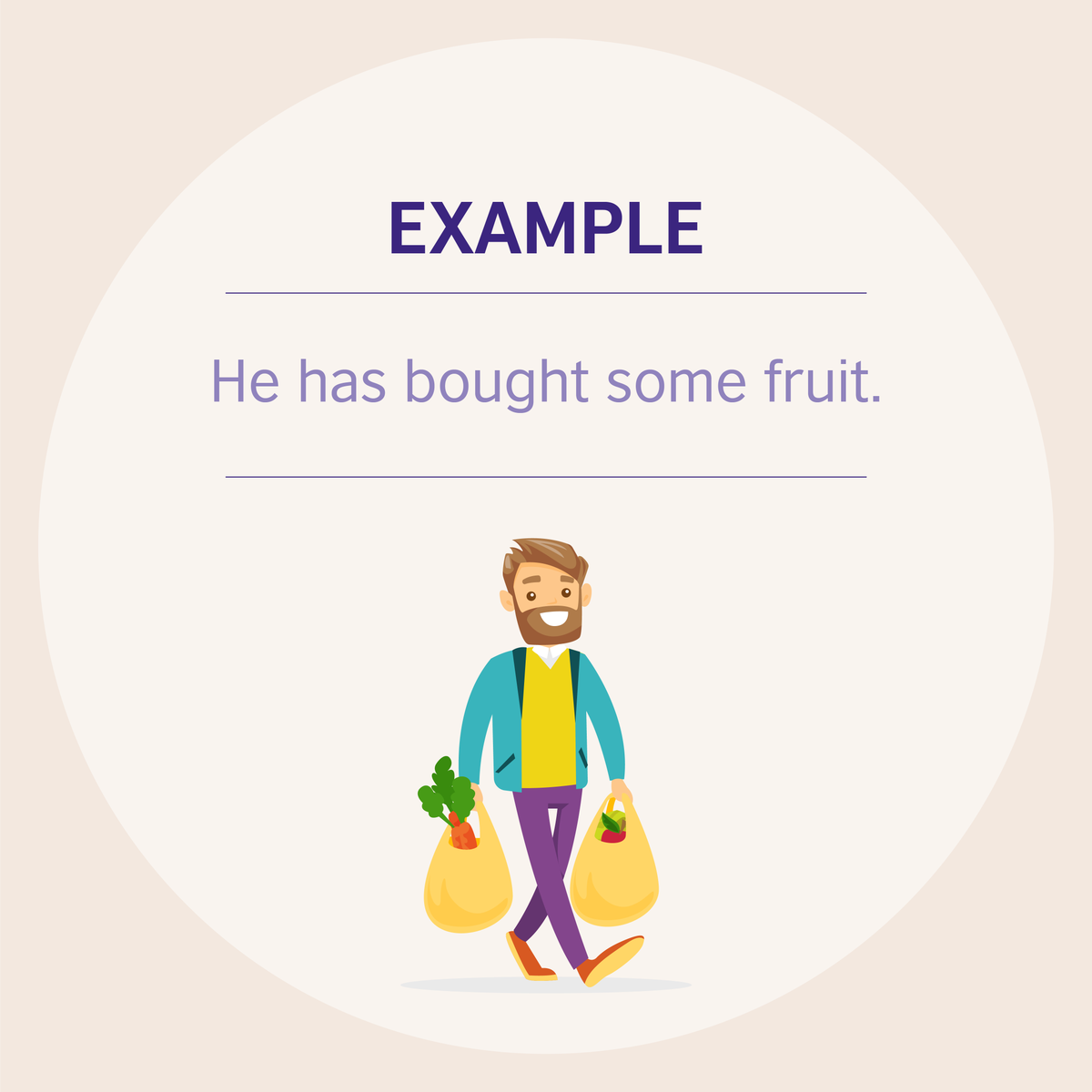 EXAMPLE

He has bought some fruit.